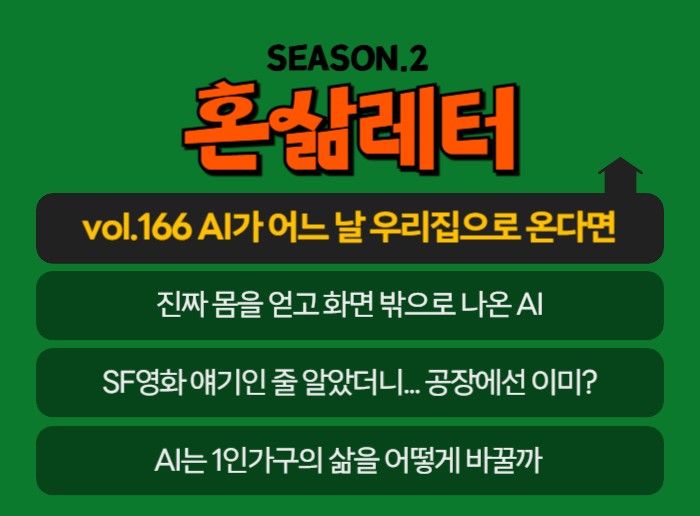 SEASON.2
혼삶레터

vol.166 AI가 어느 날 우리집으로 온다면

진짜 몸을 얻고 화면 밖으로 나온 AI

SF영화 얘기인 줄 알았더니... 공장에선 이미?

AI는 1인가구의 삶을 어떻게 바꿀까